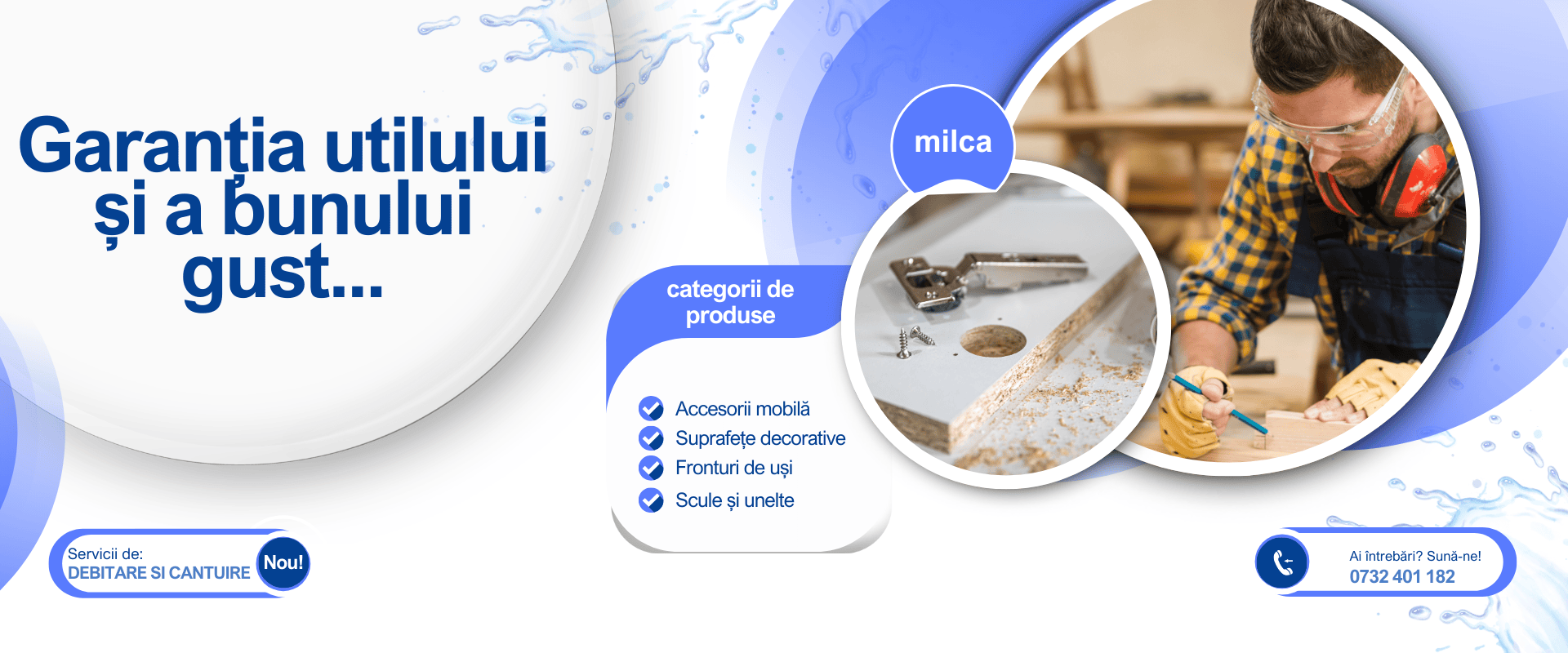 Garanția utilului și a bunului gust...

milca

categorii de produse

Accesorii mobilă
Suprafețe decorative
Fronturi de uși
Scule și unelte

Servicii de:
DEBITARE SI CANTUIRE
Nou!

Ai întrebări? Sună-ne!
0732 401 182